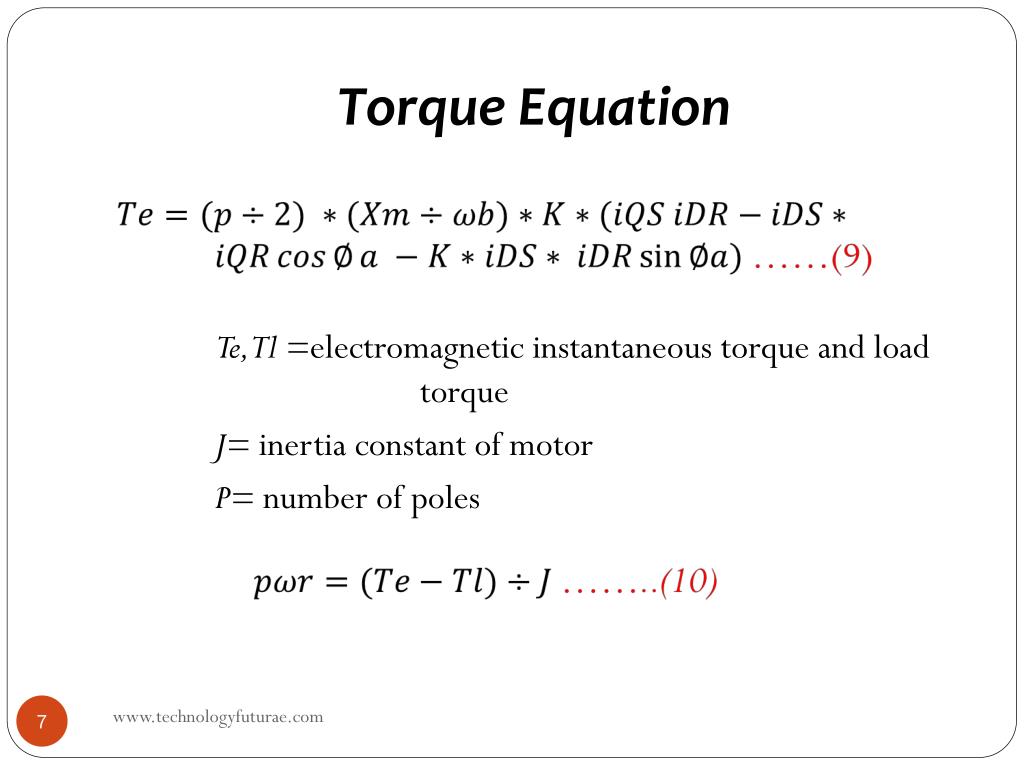 Torque Equation

$Te = (p \div 2) * (Xm \div \omega b) * K * (iQS\ iDR - iDS * iQR\ cos\ \emptyset\ a - K * iDS * iDR \sin \emptyset a)$ ……(9)

$Te, Tl$ =electromagnetic instantaneous torque and load torque

$J$= inertia constant of motor

$P$= number of poles

$p\omega r = (Te - Tl) \div J$ ……..(10)

7

www.technologyfuturae.com